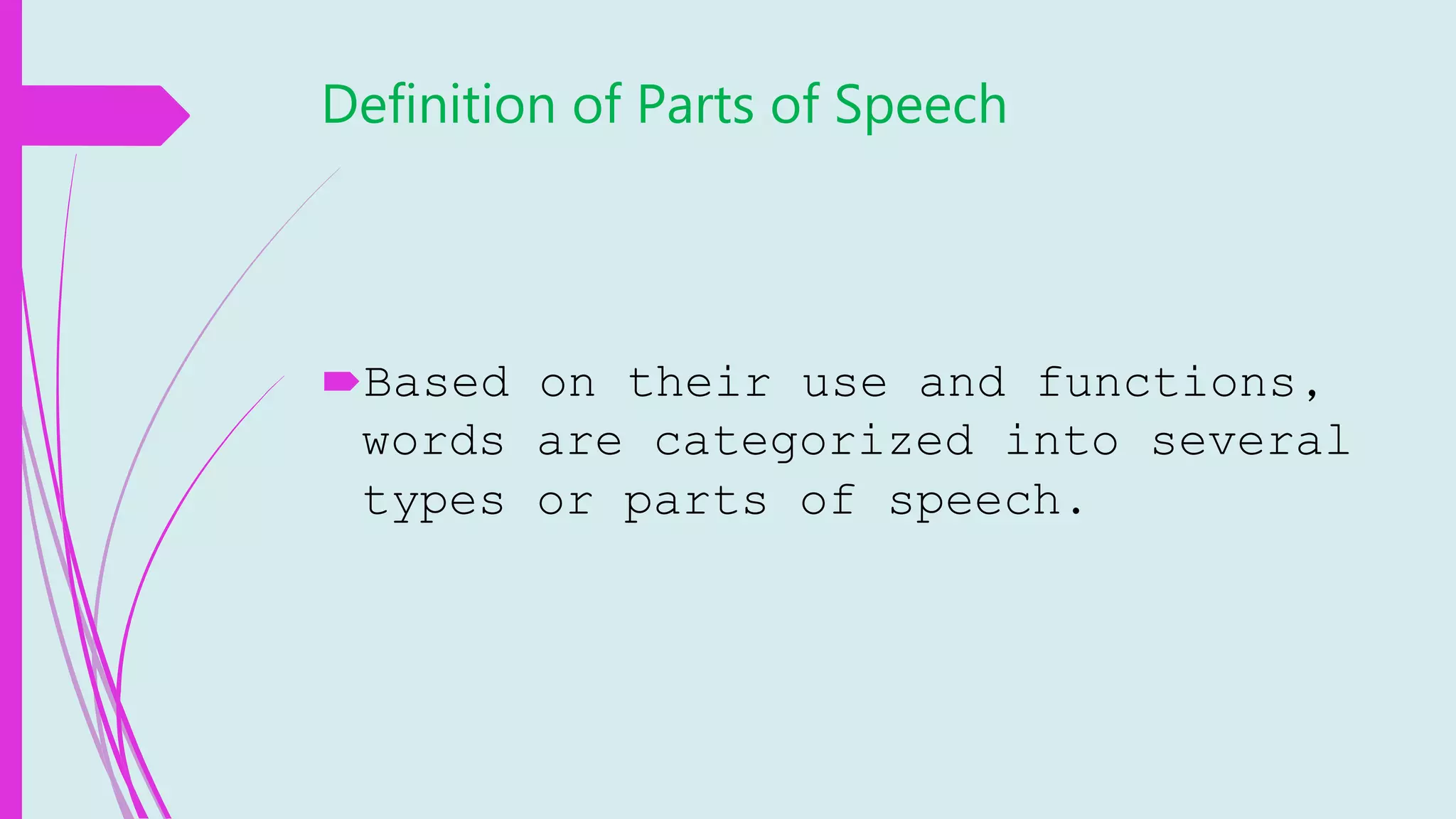 Definition of Parts of Speech

Based on their use and functions, words are categorized into several types or parts of speech.